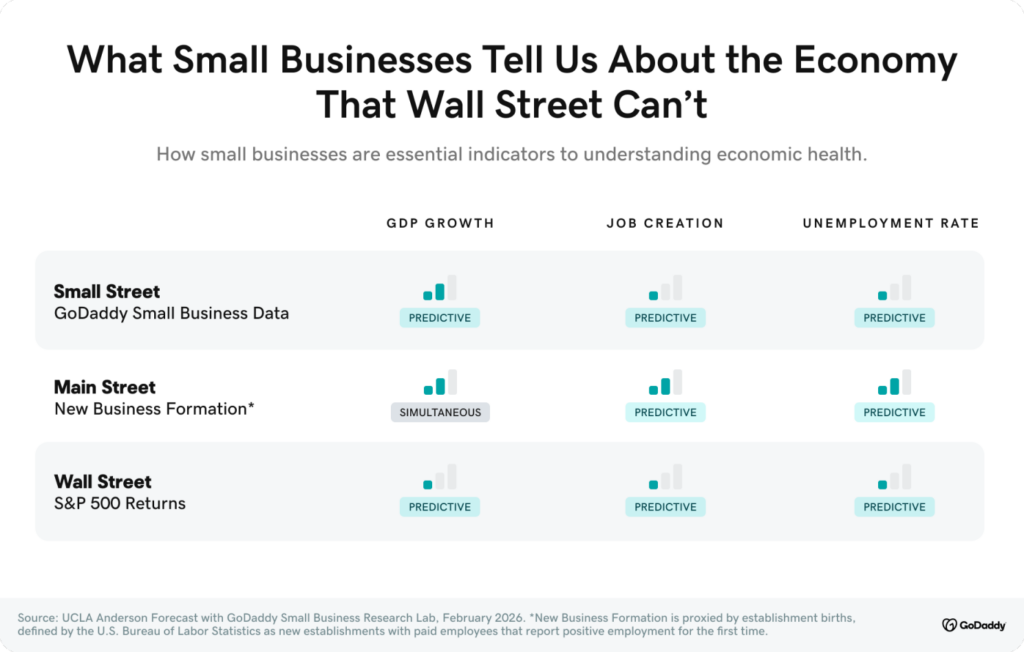 What Small Businesses Tell Us About the Economy That Wall Street Can't

How small businesses are essential indicators to understanding economic health.

| | GDP GROWTH | JOB CREATION | UNEMPLOYMENT RATE |
|---|---|---|---|
| **Small Street** GoDaddy Small Business Data | PREDICTIVE | PREDICTIVE | PREDICTIVE |
| **Main Street** New Business Formation* | SIMULTANEOUS | PREDICTIVE | PREDICTIVE |
| **Wall Street** S&P 500 Returns | PREDICTIVE | PREDICTIVE | PREDICTIVE |

Source: UCLA Anderson Forecast with GoDaddy Small Business Research Lab, February 2026. *New Business Formation is proxied by establishment births, defined by the U.S. Bureau of Labor Statistics as new establishments with paid employees that report positive employment for the first time.

GoDaddy